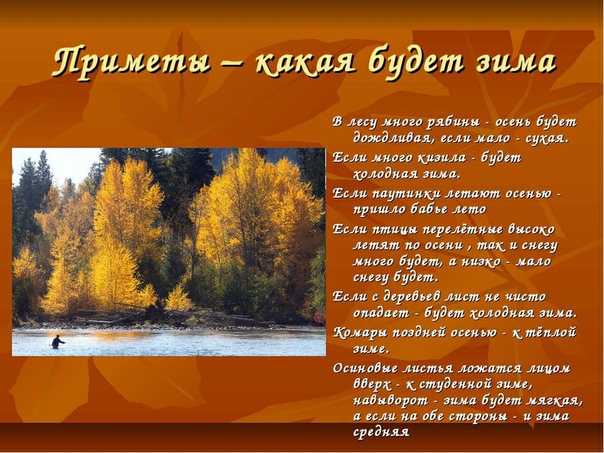 Приметы – какая будет зима

В лесу много рябины - осень будет дождливая, если мало - сухая.

Если много кизила - будет холодная зима.

Если паутинки летают осенью - пришло бабье лето

Если птицы перелётные высоко летят по осени , так и снегу много будет, а низко - мало снегу будет.

Если с деревьев лист не чисто опадает - будет холодная зима.

Комары поздней осенью - к тёплой зиме.

Осиновые листья ложатся лицом вверх - к студенной зиме, навыворот - зима будет мягкая, а если на обе стороны - и зима средняя